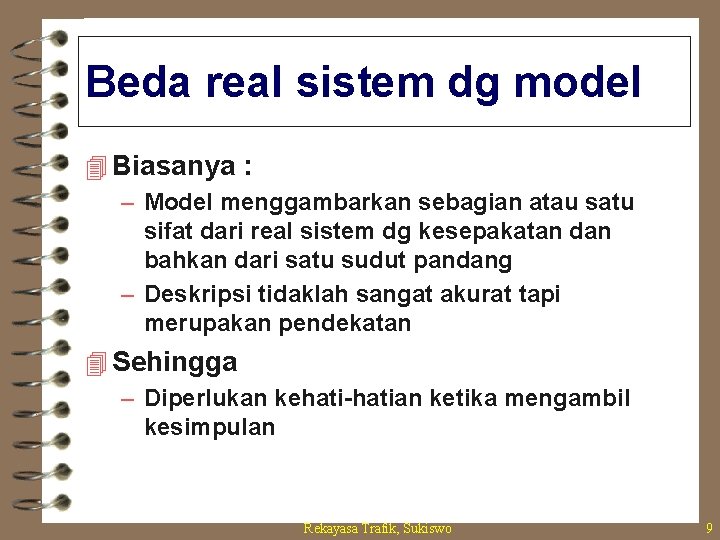 Beda real sistem dg model

Biasanya :

– Model menggambarkan sebagian atau satu sifat dari real sistem dg kesepakatan dan bahkan dari satu sudut pandang

– Deskripsi tidaklah sangat akurat tapi merupakan pendekatan

Sehingga

– Diperlukan kehati-hatian ketika mengambil kesimpulan

Rekayasa Trafik, Sukiswo

9